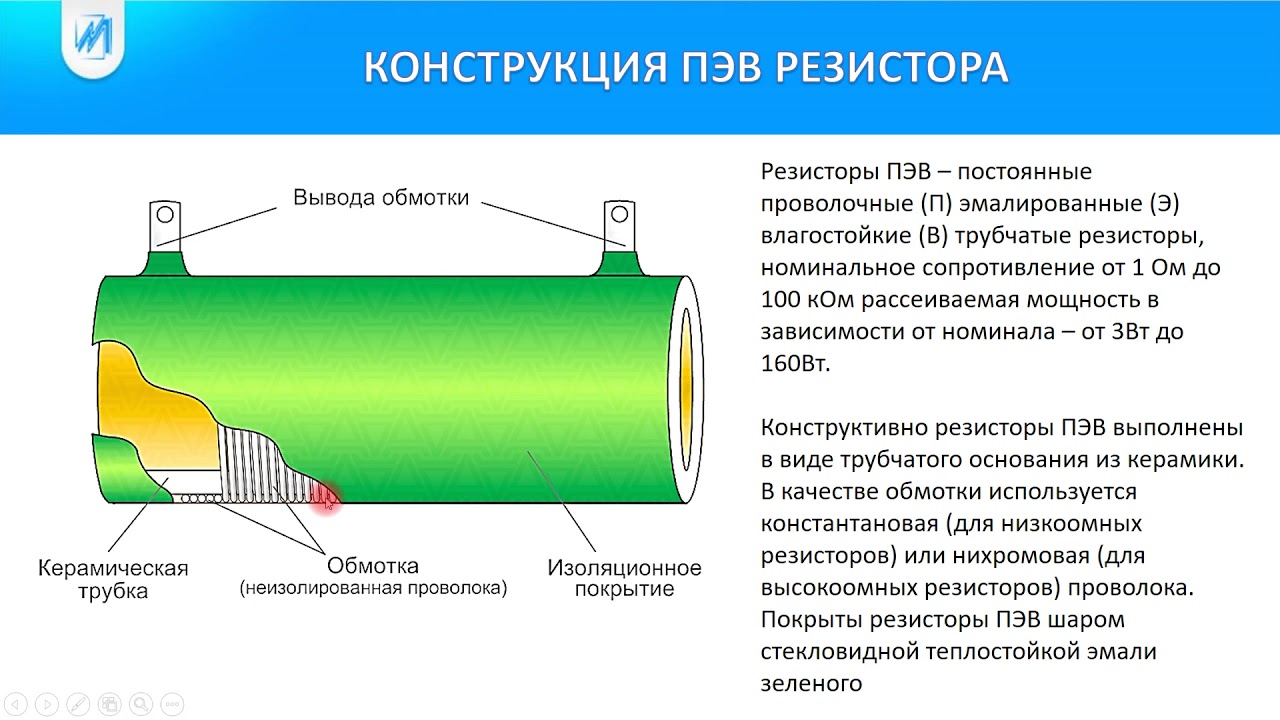 КОНСТРУКЦИЯ ПЭВ РЕЗИСТОРА

Вывода обмотки

Керамическая трубка

Обмотка
(неизолированная проволока)

Изоляционное покрытие

Резисторы ПЭВ – постоянные проволочные (П) эмалированные (Э) влагостойкие (В) трубчатые резисторы, номинальное сопротивление от 1 Ом до 100 кОм рассеиваемая мощность в зависимости от номинала – от 3Вт до 160Вт.

Конструктивно резисторы ПЭВ выполнены в виде трубчатого основания из керамики. В качестве обмотки используется константановая (для низкоомных резисторов) или нихромовая (для высокоомных резисторов) проволока. Покрыты резисторы ПЭВ шаром стекловидной теплостойкой эмали зеленого